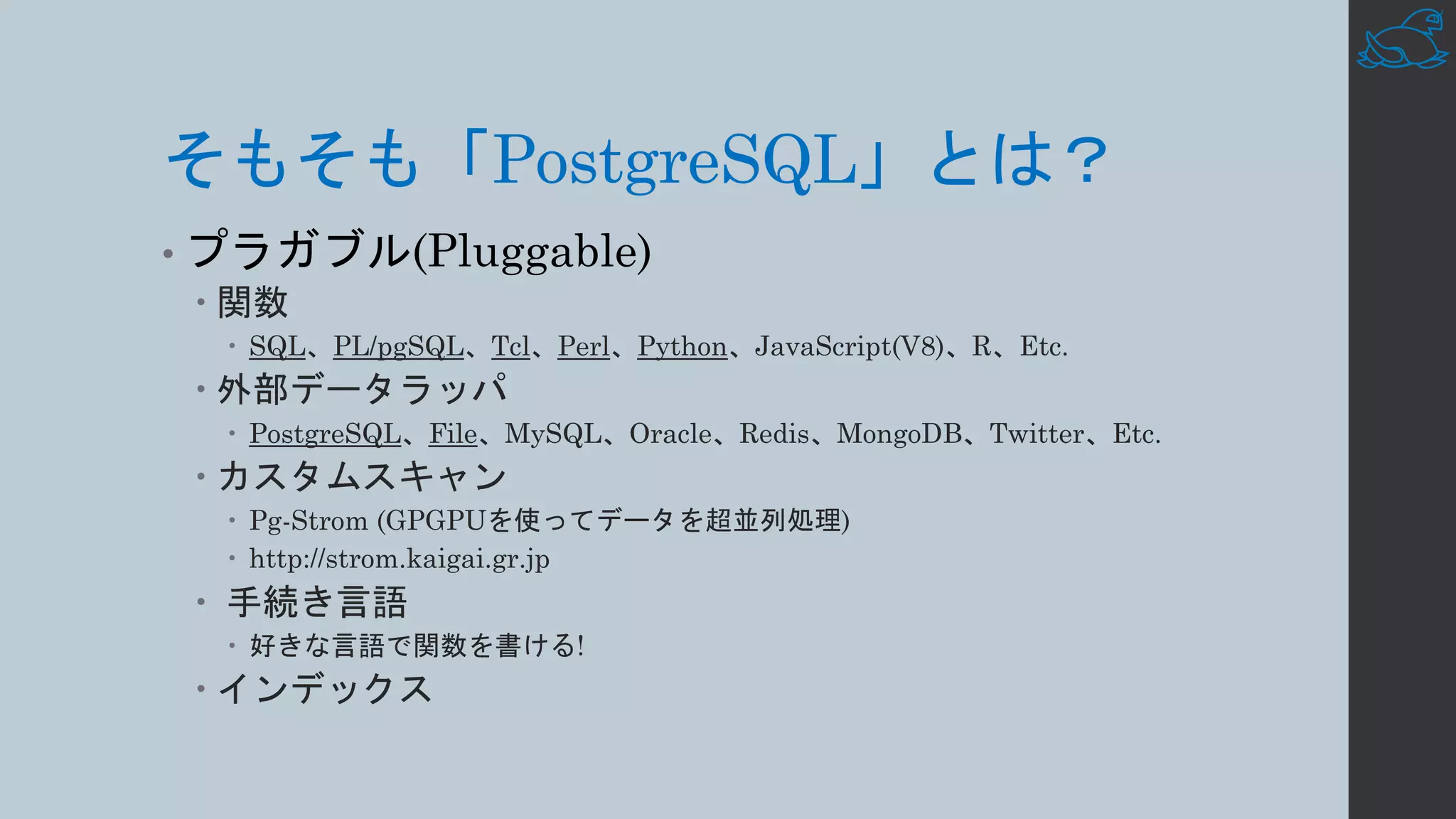 そもそも「PostgreSQL」とは？

• プラガブル(Pluggable)
  • 関数
    • SQL、PL/pgSQL、Tcl、Perl、Python、JavaScript(V8)、R、Etc.
  • 外部データラッパ
    • PostgreSQL、File、MySQL、Oracle、Redis、MongoDB、Twitter、Etc.
  • カスタムスキャン
    • Pg-Strom (GPGPUを使ってデータを超並列処理)
    • http://strom.kaigai.gr.jp
  • 手続き言語
    • 好きな言語で関数を書ける!
  • インデックス